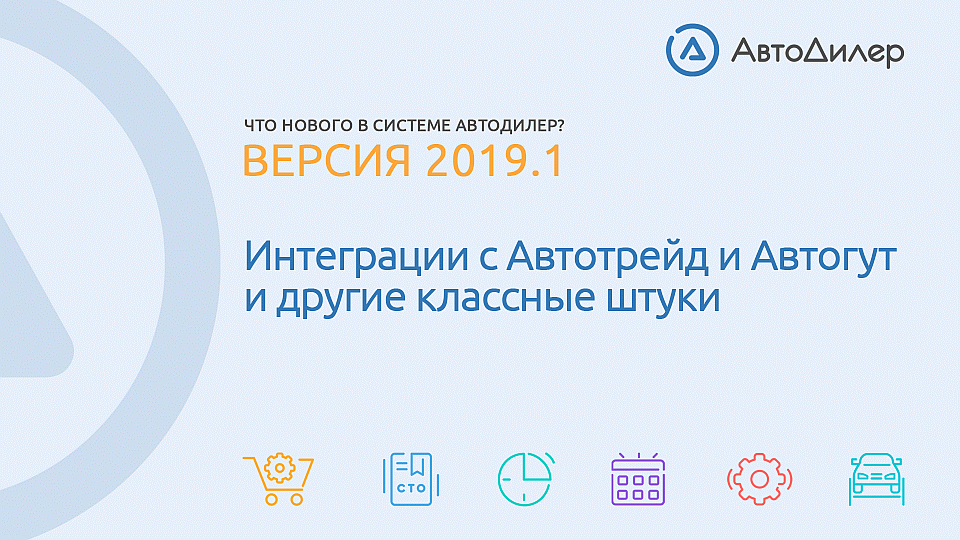 АвтоДилер

ЧТО НОВОГО В СИСТЕМЕ АВТОДИЛЕР?
ВЕРСИЯ 2019.1

Интеграции с Автотрейд и Автогут и другие классные штуки

СТО